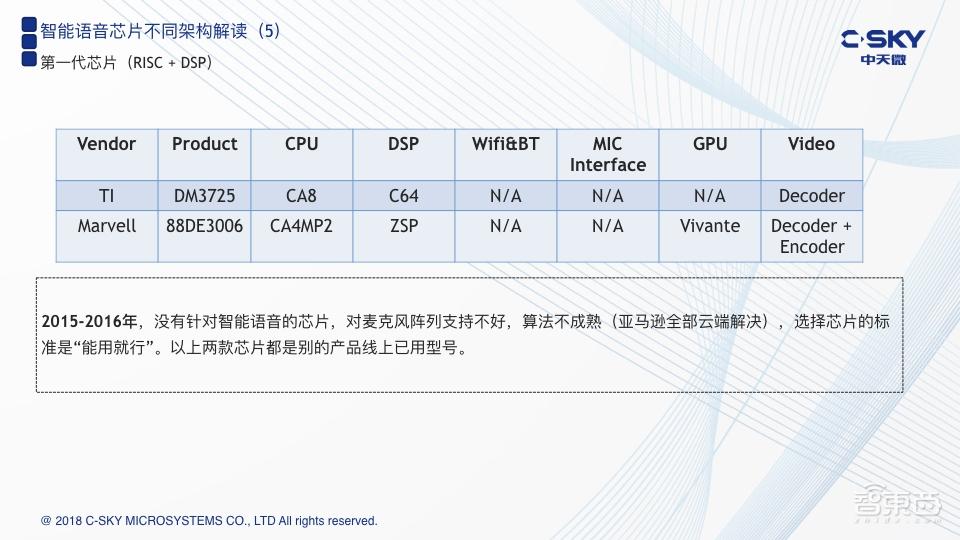 智能语音芯片不同架构解读（5）

第一代芯片（RISC + DSP）

C-SKY
中天微

| Vendor | Product | CPU | DSP | Wifi&BT | MIC Interface | GPU | Video |
|---|---|---|---|---|---|---|---|
| TI | DM3725 | CA8 | C64 | N/A | N/A | N/A | Decoder |
| Marvell | 88DE3006 | CA4MP2 | ZSP | N/A | N/A | Vivante | Decoder + Encoder |

2015-2016年，没有针对智能语音的芯片，对麦克风阵列支持不好，算法不成熟（亚马逊全部云端解决），选择芯片的标准是“能用就行”。以上两款芯片都是别的产品线上已用型号。

@ 2018 C-SKY MICROSYSTEMS CO., LTD All rights reserved.

智东西